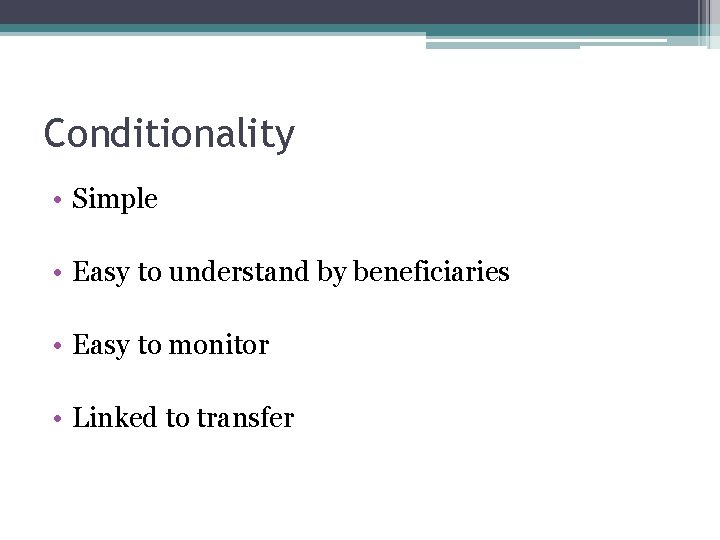 Conditionality

• Simple

• Easy to understand by beneficiaries

• Easy to monitor

• Linked to transfer